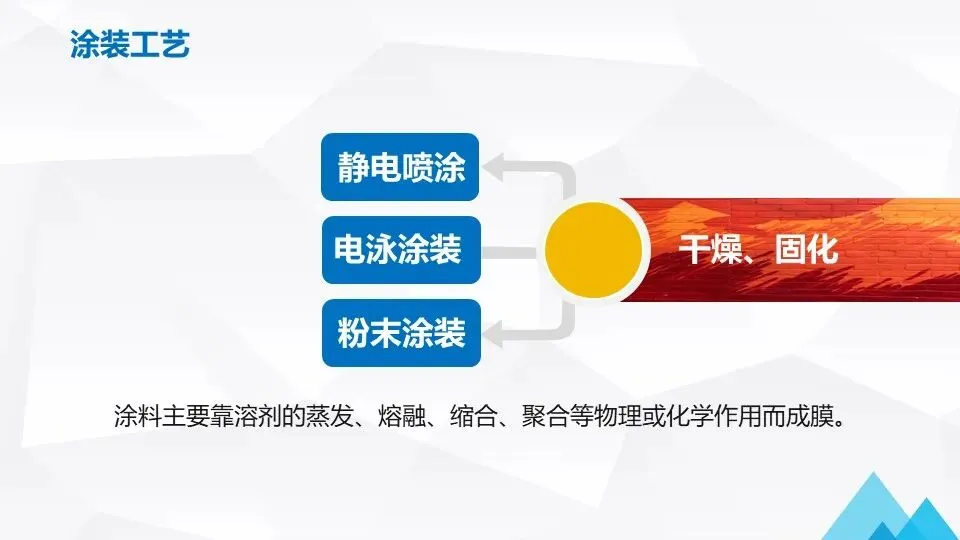 涂装工艺

静电喷涂

电泳涂装

粉末涂装

干燥、固化

涂料主要靠溶剂的蒸发、熔融、缩合、聚合等物理或化学作用而成膜。